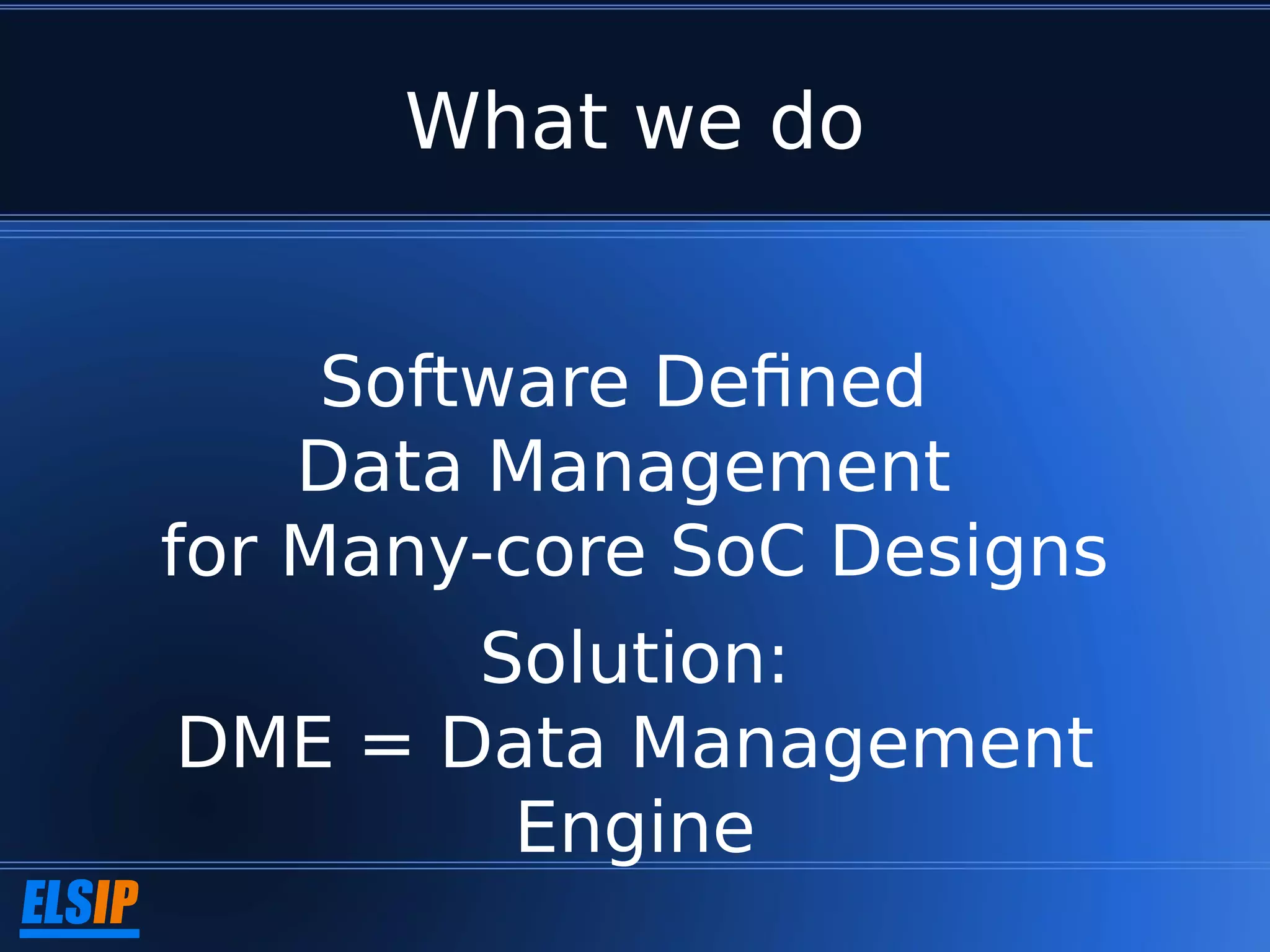 What we do

Software Defined
Data Management
for Many-core SoC Designs

Solution:
DME = Data Management
Engine

ELSIP